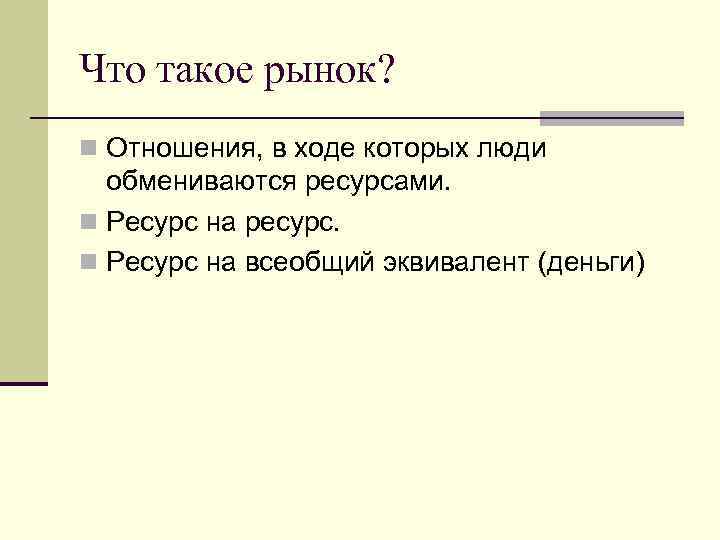 Что такое рынок?

Отношения, в ходе которых люди обмениваются ресурсами.

Ресурс на ресурс.

Ресурс на всеобщий эквивалент (деньги)